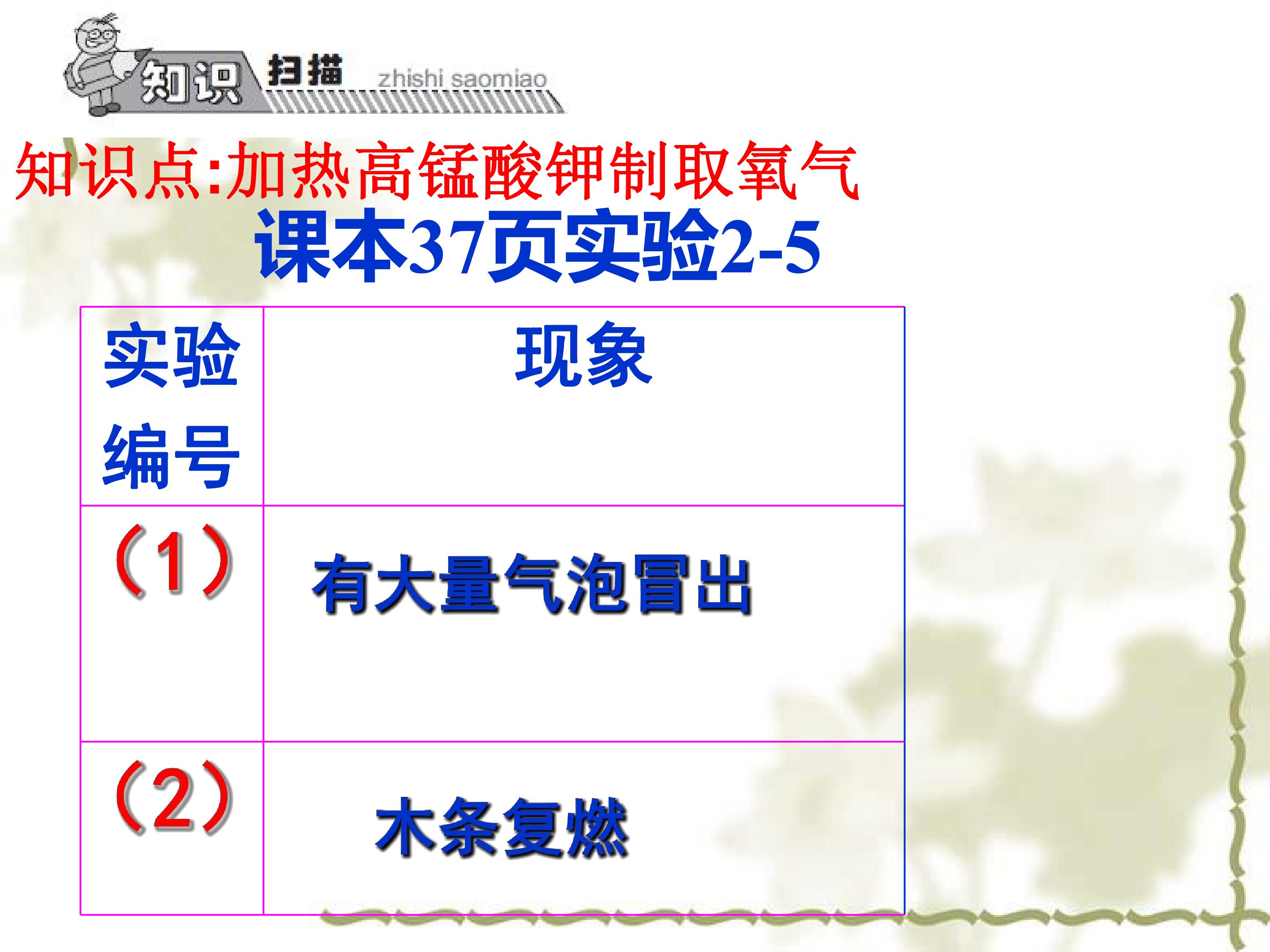 知识 扫描 zhishi saomiao

知识点:加热高锰酸钾制取氧气

课本37页实验2-5

| 实验编号 | 现象 |
|---|---|
| (1) | 有大量气泡冒出 |
| (2) | 木条复燃 |